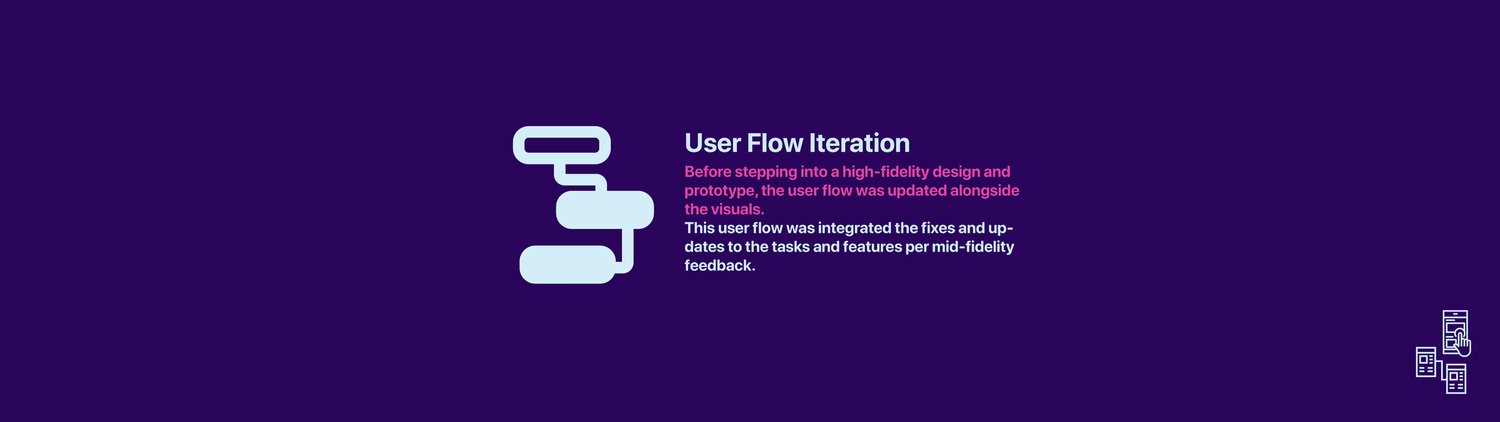 User Flow Iteration

Before stepping into a high-fidelity design and prototype, the user flow was updated alongside the visuals.
This user flow was integrated the fixes and updates to the tasks and features per mid-fidelity feedback.